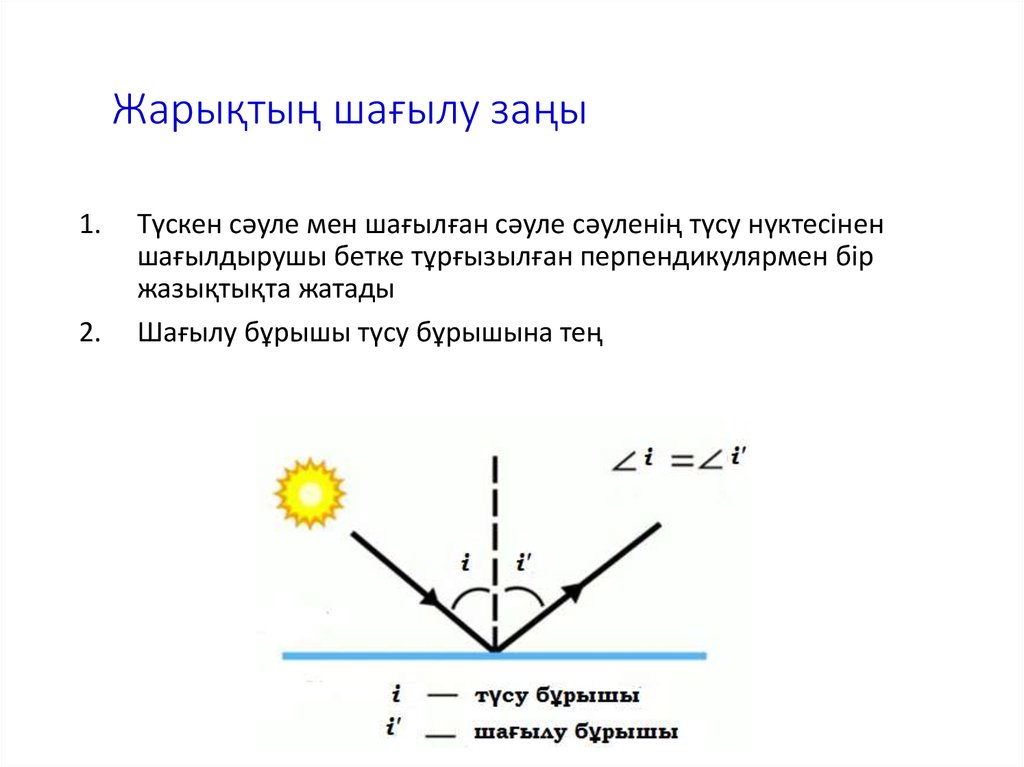 Жарықтың шағылу заңы

1. Түскен сәуле мен шағылған сәуле сәуленің түсу нүктесінен шағылдырушы бетке тұрғызылған перпендикулярмен бір жазықтықта жатады

2. Шағылу бұрышы түсу бұрышына тең

$\angle i = \angle i'$

$i$ $i'$

$i$ — түсу бұрышы
$i'$ — шағылу бұрышы